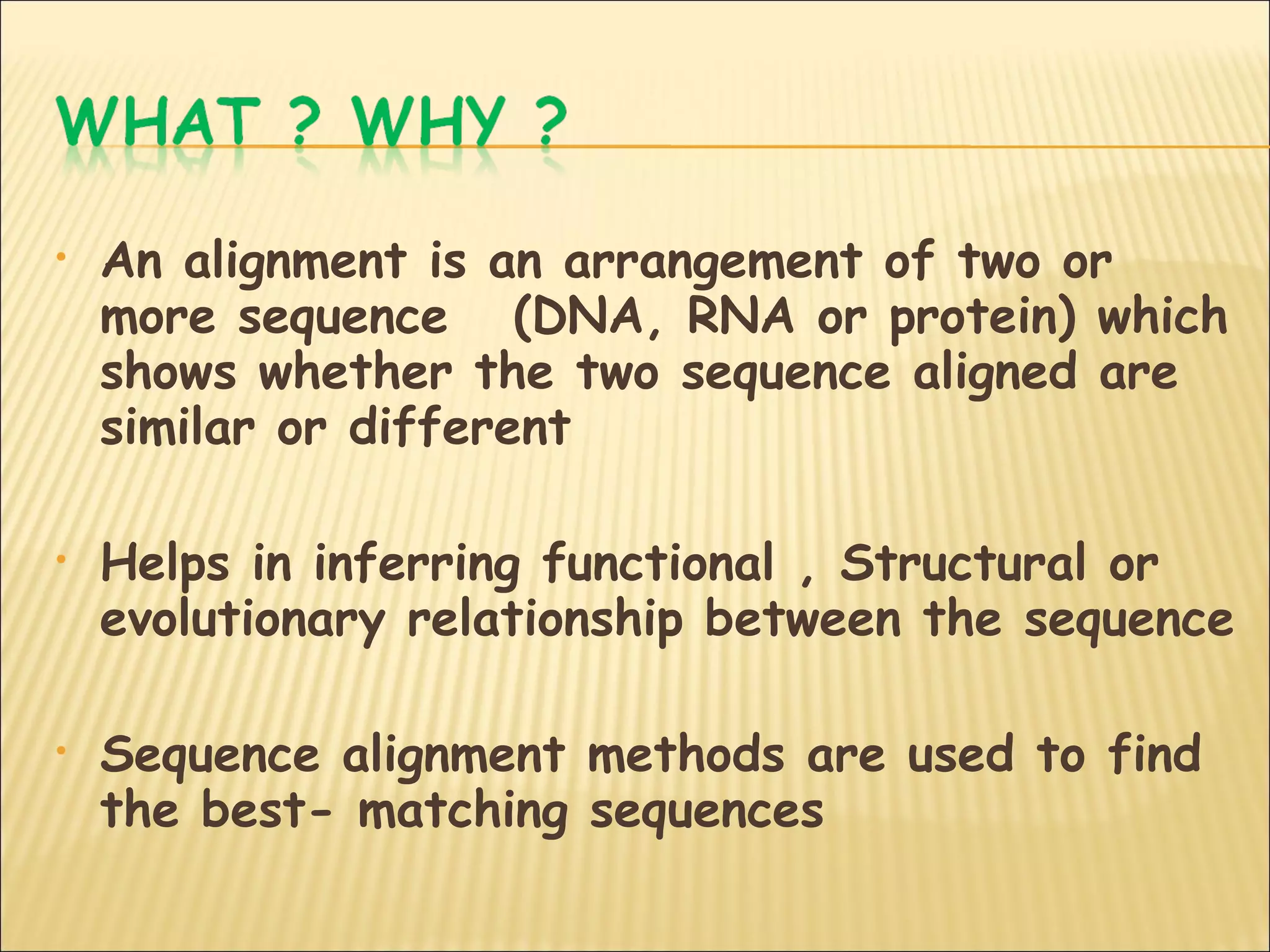 WHAT ? WHY ?

• An alignment is an arrangement of two or more sequence (DNA, RNA or protein) which shows whether the two sequence aligned are similar or different

• Helps in inferring functional , Structural or evolutionary relationship between the sequence

• Sequence alignment methods are used to find the best- matching sequences